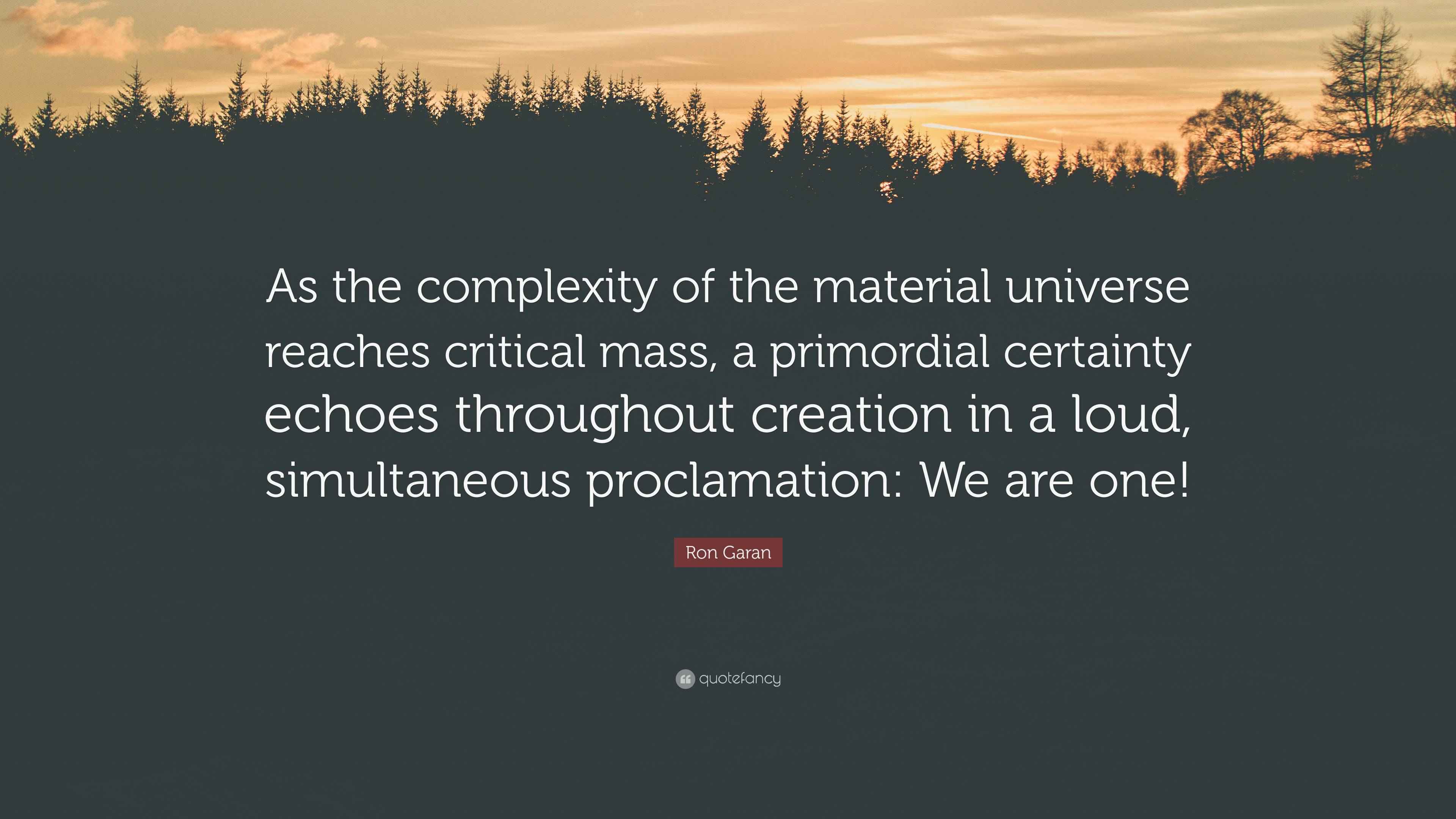 As the complexity of the material universe reaches critical mass, a primordial certainty echoes throughout creation in a loud, simultaneous proclamation: We are one!

Ron Garan

quotefancy